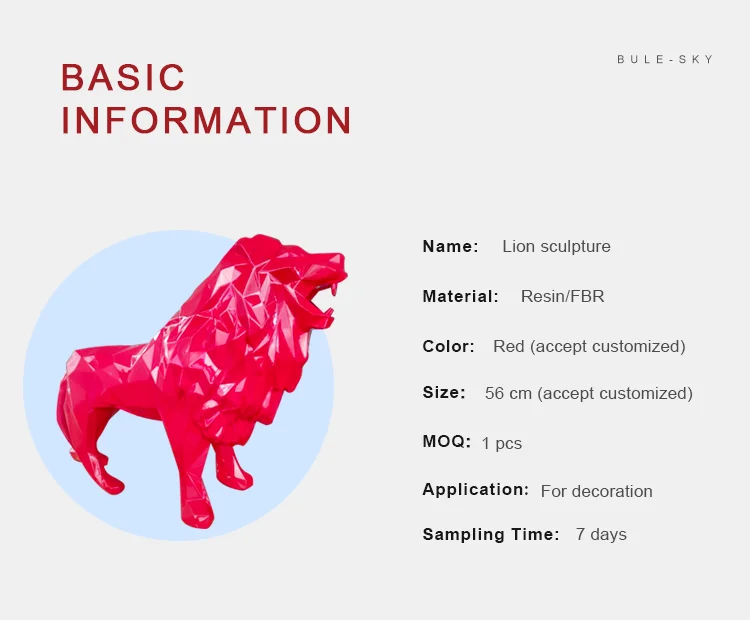 BASIC INFORMATION

BULE-SKY

Name: Lion sculpture

Material: Resin/FBR

Color: Red (accept customized)

Size: 56 cm (accept customized)

MOQ: 1 pcs

Application: For decoration

Sampling Time: 7 days